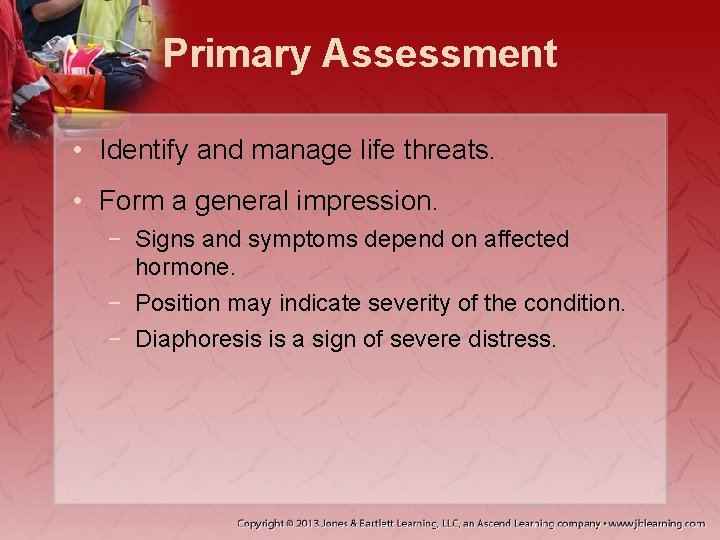 Primary Assessment

• Identify and manage life threats.

• Form a general impression.

− Signs and symptoms depend on affected hormone.

− Position may indicate severity of the condition.

− Diaphoresis is a sign of severe distress.

Copyright © 2013 Jones & Bartlett Learning, LLC, an Ascend Learning company • www.jblearning.com